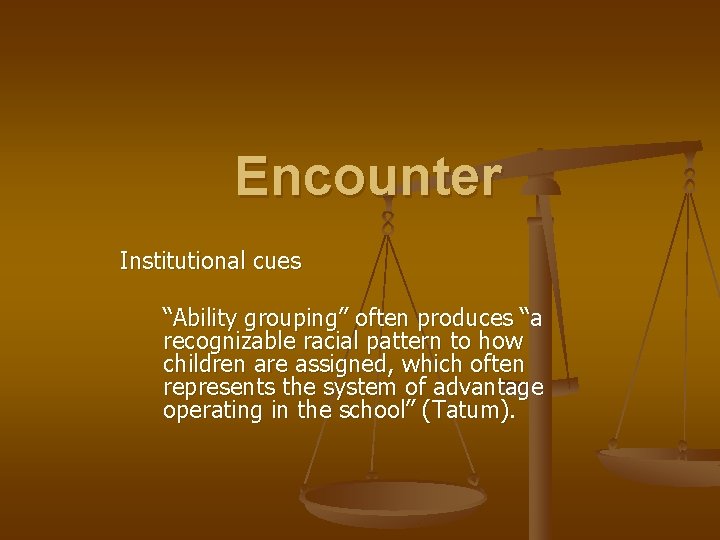 Encounter

Institutional cues

“Ability grouping” often produces “a recognizable racial pattern to how children are assigned, which often represents the system of advantage operating in the school” (Tatum).